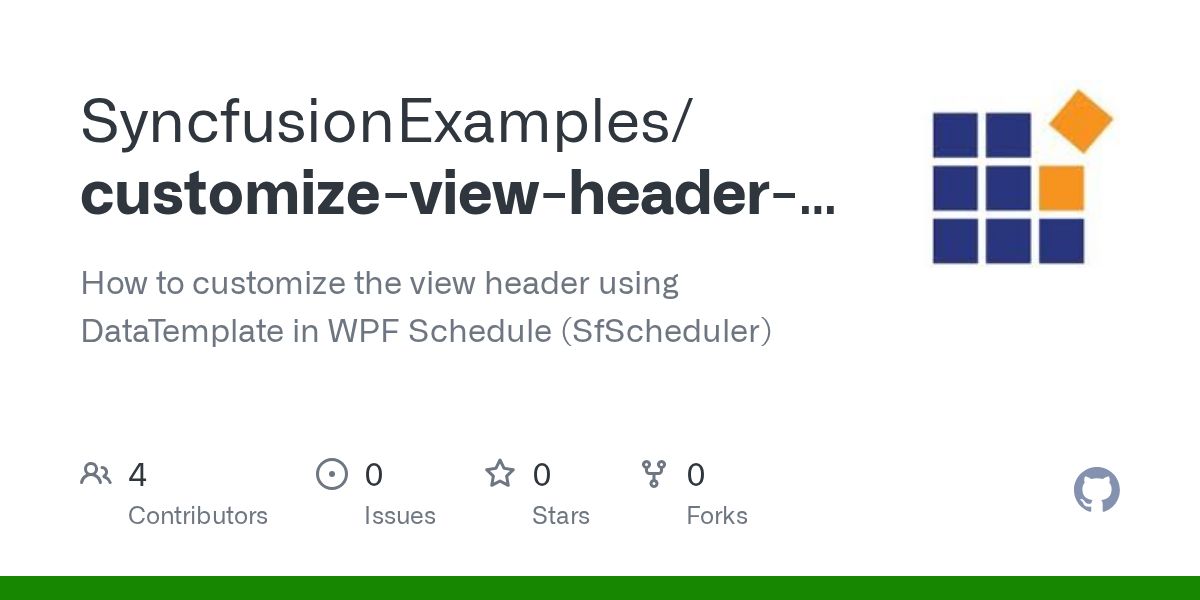 SyncfusionExamples/
customize-view-header-...

How to customize the view header using DataTemplate in WPF Schedule (SfScheduler)

4
Contributors

0
Issues

0
Stars

0
Forks